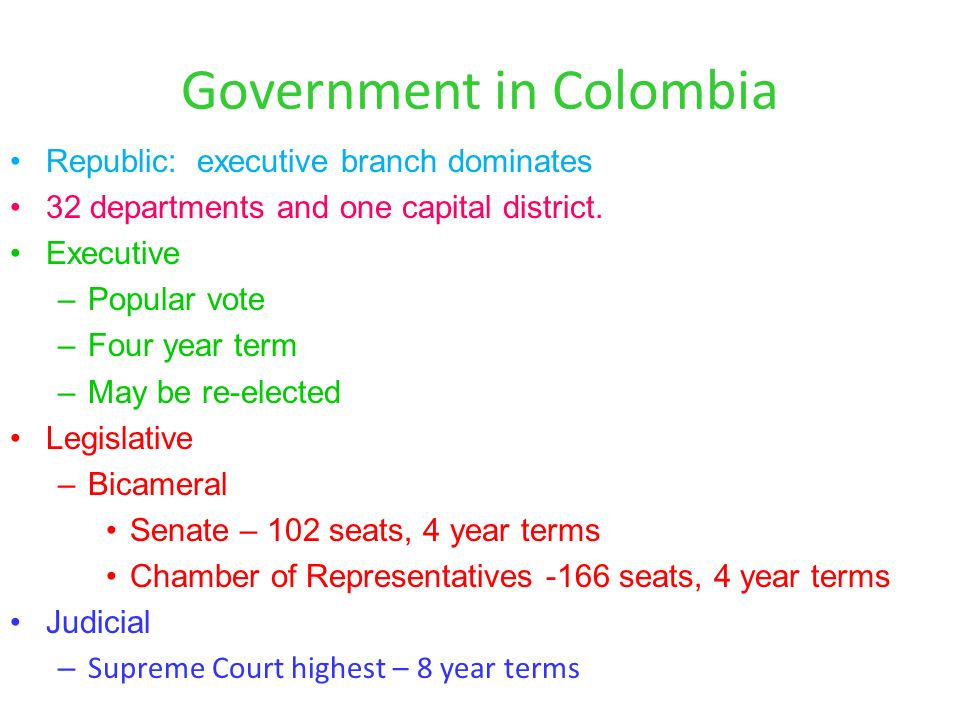 Government in Colombia

• Republic: executive branch dominates
• 32 departments and one capital district.
• Executive
  – Popular vote
  – Four year term
  – May be re-elected
• Legislative
  – Bicameral
    • Senate – 102 seats, 4 year terms
    • Chamber of Representatives -166 seats, 4 year terms
• Judicial
  – Supreme Court highest – 8 year terms